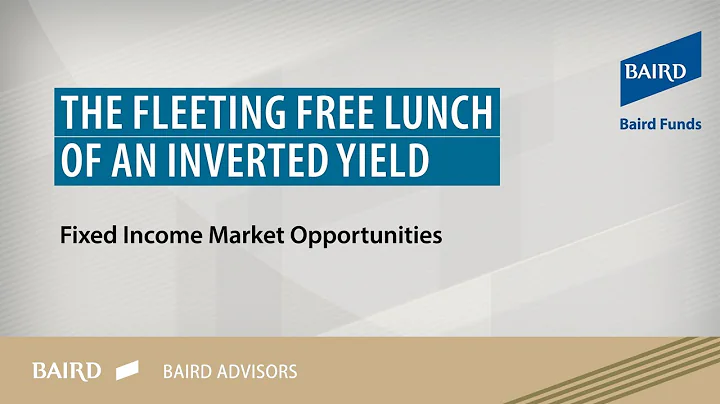 BAIRD
Baird Funds

THE FLEETING FREE LUNCH OF AN INVERTED YIELD

Fixed Income Market Opportunities

BAIRD BAIRD ADVISORS